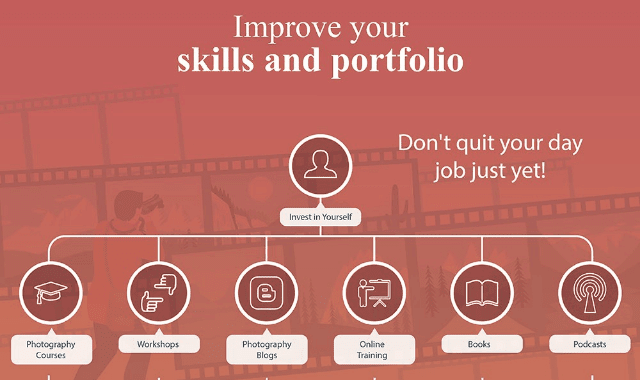 Improve your
skills and portfolio

Don't quit your day job just yet!

Invest in Yourself

Photography Courses

Workshops

Photography Blogs

Online Training

Books

Podcasts